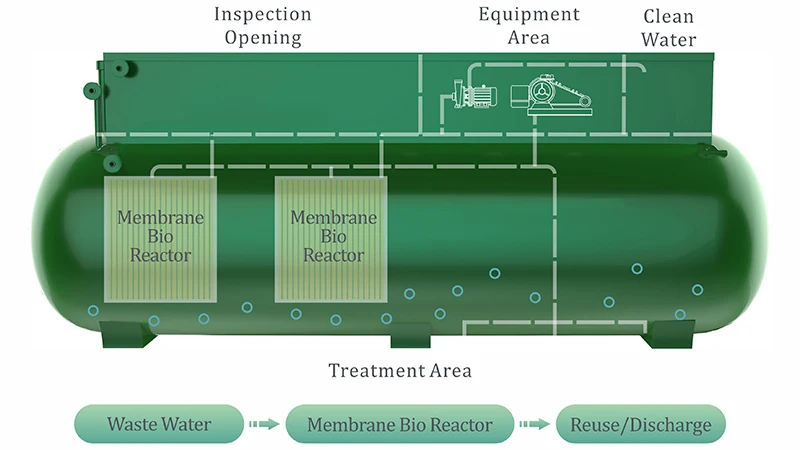 Inspection Opening

Equipment Area

Clean Water

Membrane Bio Reactor

Membrane Bio Reactor

Treatment Area

Waste Water

Membrane Bio Reactor

Reuse/Discharge